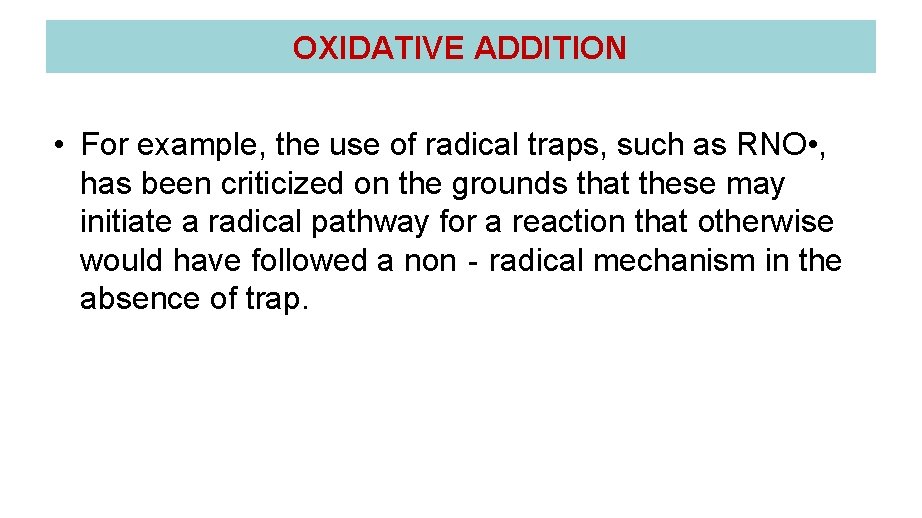 OXIDATIVE ADDITION

• For example, the use of radical traps, such as RNO•, has been criticized on the grounds that these may initiate a radical pathway for a reaction that otherwise would have followed a non - radical mechanism in the absence of trap.